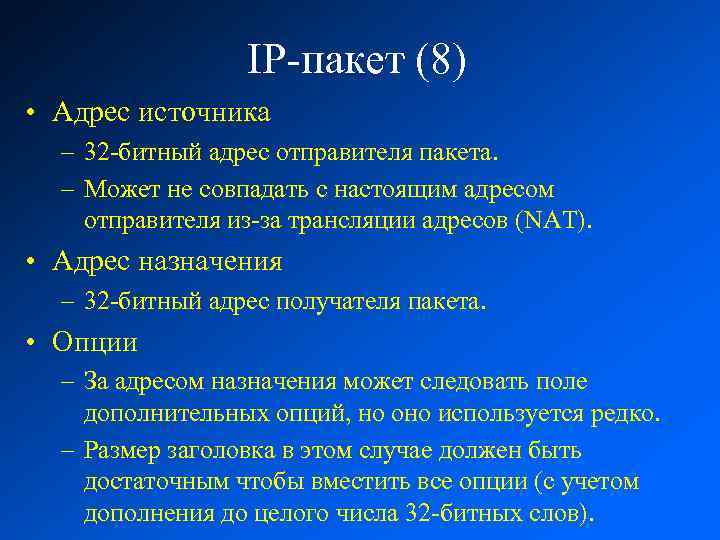 IP-пакет (8)

• Адрес источника
– 32-битный адрес отправителя пакета.
– Может не совпадать с настоящим адресом отправителя из-за трансляции адресов (NAT).
• Адрес назначения
– 32-битный адрес получателя пакета.
• Опции
– За адресом назначения может следовать поле дополнительных опций, но оно используется редко.
– Размер заголовка в этом случае должен быть достаточным чтобы вместить все опции (с учетом дополнения до целого числа 32-битных слов).